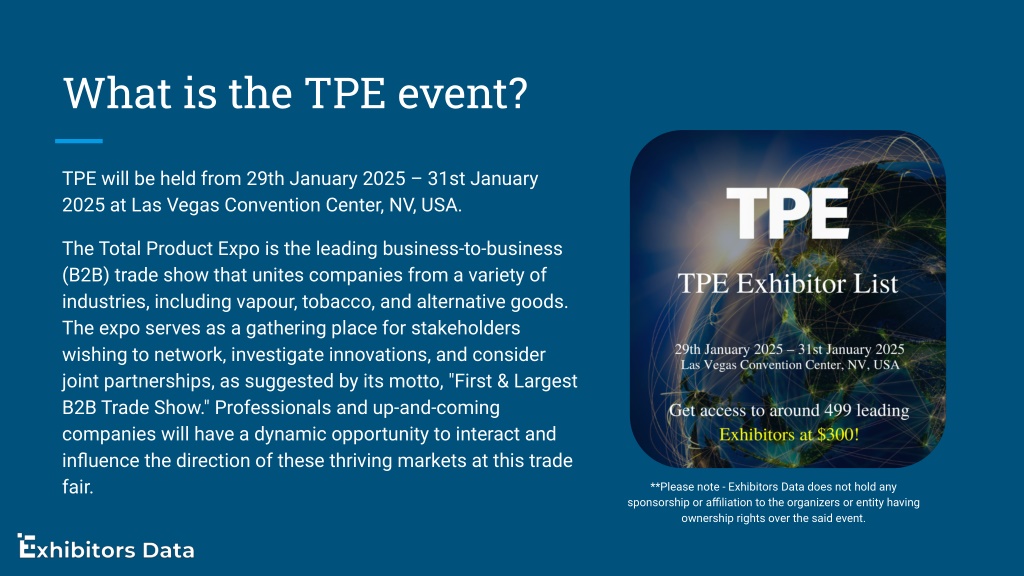 What is the TPE event?

TPE will be held from 29th January 2025 – 31st January 2025 at Las Vegas Convention Center, NV, USA.

The Total Product Expo is the leading business-to-business (B2B) trade show that unites companies from a variety of industries, including vapour, tobacco, and alternative goods. The expo serves as a gathering place for stakeholders wishing to network, investigate innovations, and consider joint partnerships, as suggested by its motto, "First & Largest B2B Trade Show." Professionals and up-and-coming companies will have a dynamic opportunity to interact and influence the direction of these thriving markets at this trade fair.

TPE

TPE Exhibitor List

29th January 2025 – 31st January 2025
Las Vegas Convention Center, NV, USA

Get access to around 499 leading Exhibitors at $300!

**Please note - Exhibitors Data does not hold any sponsorship or affiliation to the organizers or entity having ownership rights over the said event.

Exhibitors Data